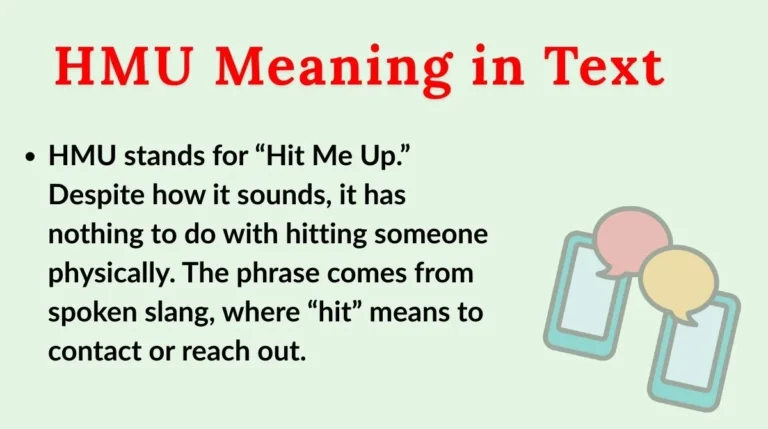 HMU Meaning in Text

• HMU stands for “Hit Me Up.” Despite how it sounds, it has nothing to do with hitting someone physically. The phrase comes from spoken slang, where “hit” means to contact or reach out.